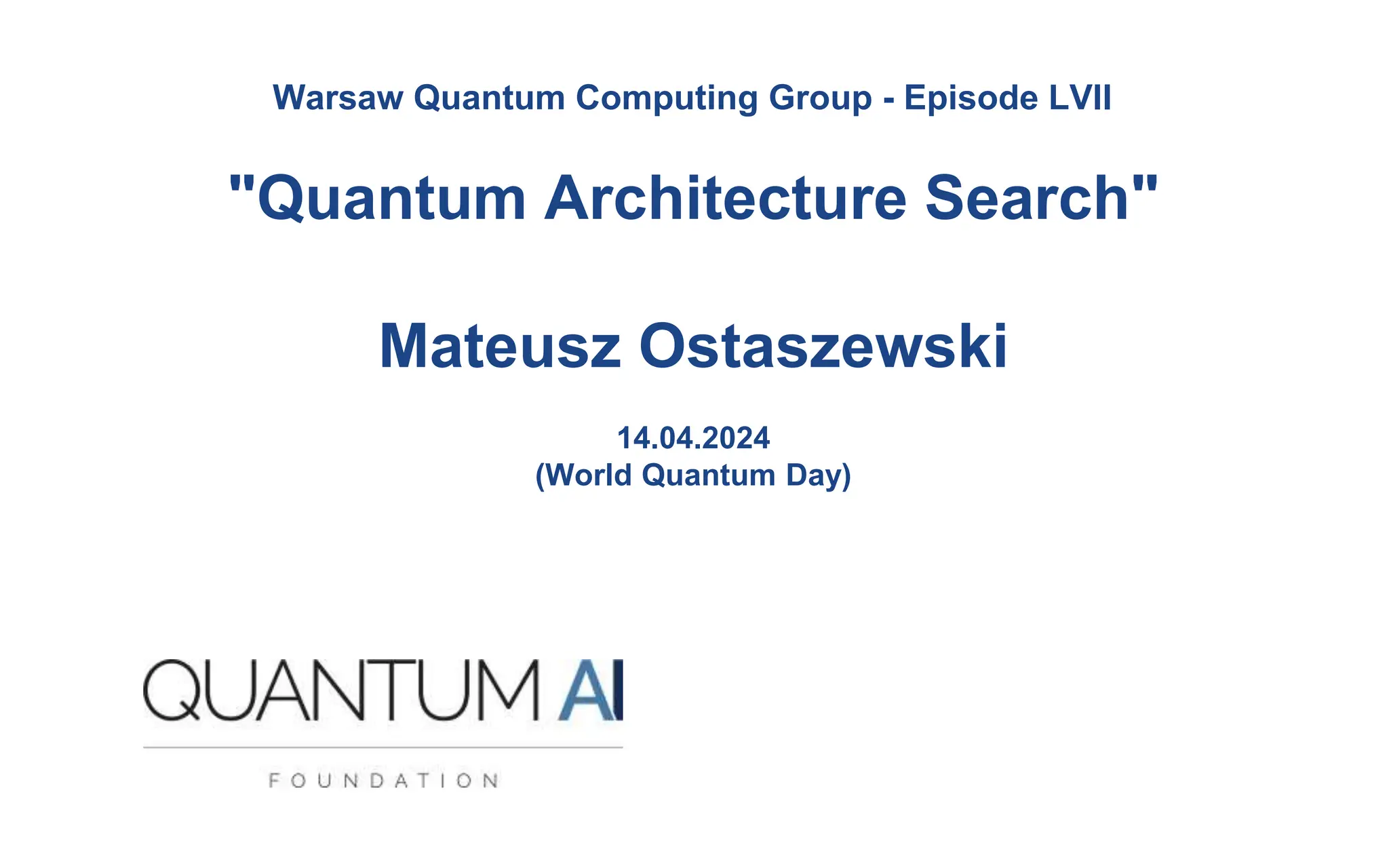 Warsaw Quantum Computing Group - Episode LVII

"Quantum Architecture Search"

Mateusz Ostaszewski

14.04.2024
(World Quantum Day)

QUANTUM AI
FOUNDATION